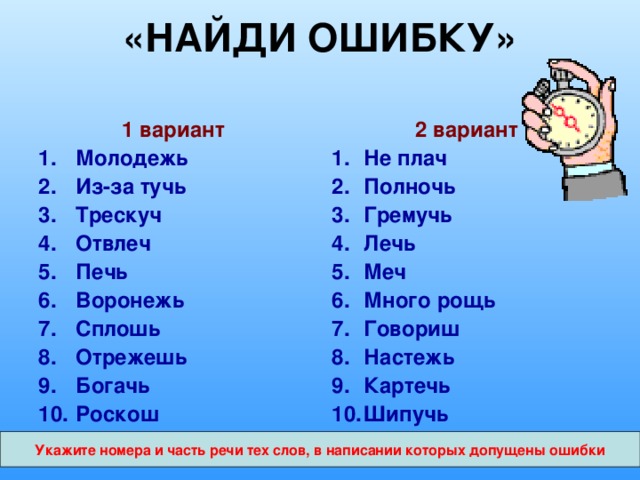 «НАЙДИ ОШИБКУ»

1 вариант
1. Молодежь
2. Из-за тучь
3. Трескуч
4. Отвлеч
5. Печь
6. Воронежь
7. Сплошь
8. Отрежешь
9. Богачь
10. Роскош

2 вариант
1. Не плач
2. Полночь
3. Гремучь
4. Лечь
5. Меч
6. Много рощь
7. Говориш
8. Настежь
9. Картечь
10. Шипучь

Укажите номера и часть речи тех слов, в написании которых допущены ошибки